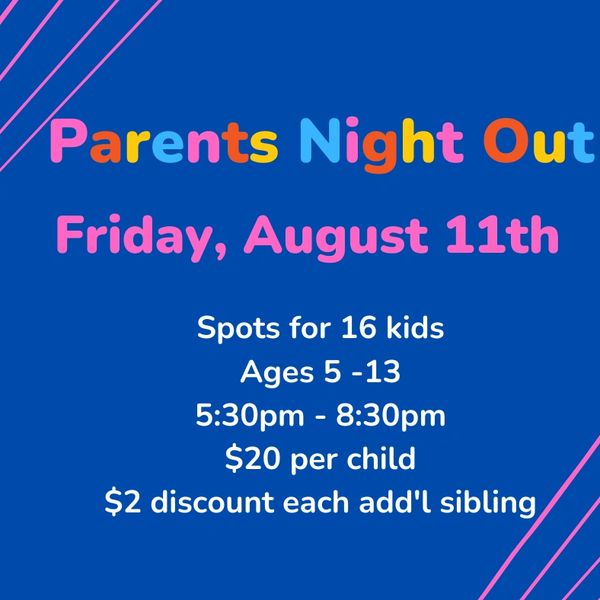 Parents Night Out

Friday, August 11th

Spots for 16 kids
Ages 5 -13
5:30pm - 8:30pm
\$20 per child
\$2 discount each add'l sibling